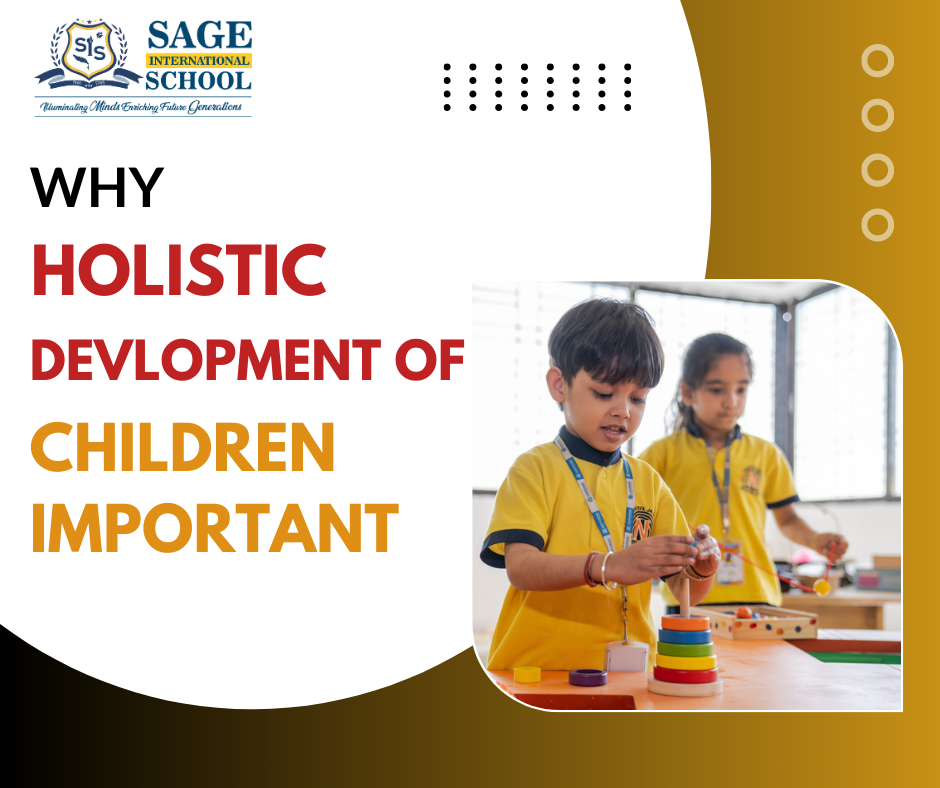 SIS SAGE INTERNATIONAL SCHOOL
Illuminating Minds Enriching Future Generations

WHY
HOLISTIC
DEVLOPMENT OF
CHILDREN
IMPORTANT